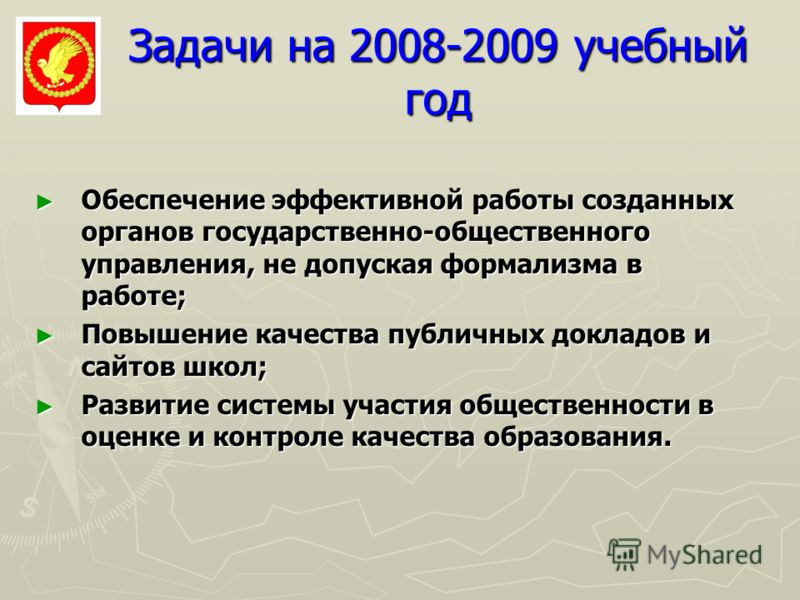 Задачи на 2008-2009 учебный год

► Обеспечение эффективной работы созданных органов государственно-общественного управления, не допуская формализма в работе;

► Повышение качества публичных докладов и сайтов школ;

► Развитие системы участия общественности в оценке и контроле качества образования.

MyShared